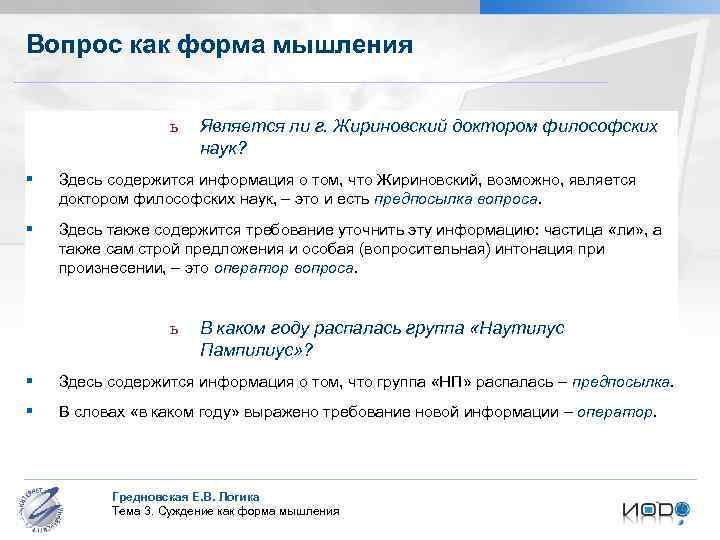 Вопрос как форма мышления

ъ Является ли г. Жириновский доктором философских наук?

▪ Здесь содержится информация о том, что Жириновский, возможно, является доктором философских наук, – это и есть предпосылка вопроса.

▪ Здесь также содержится требование уточнить эту информацию: частица «ли», а также сам строй предложения и особая (вопросительная) интонация при произнесении, – это оператор вопроса.

ъ В каком году распалась группа «Наутилус Пампилиус»?

▪ Здесь содержится информация о том, что группа «НП» распалась – предпосылка.

▪ В словах «в каком году» выражено требование новой информации – оператор.

Гредновская Е.В. Логика
Тема 3. Суждение как форма мышления

ИОДО